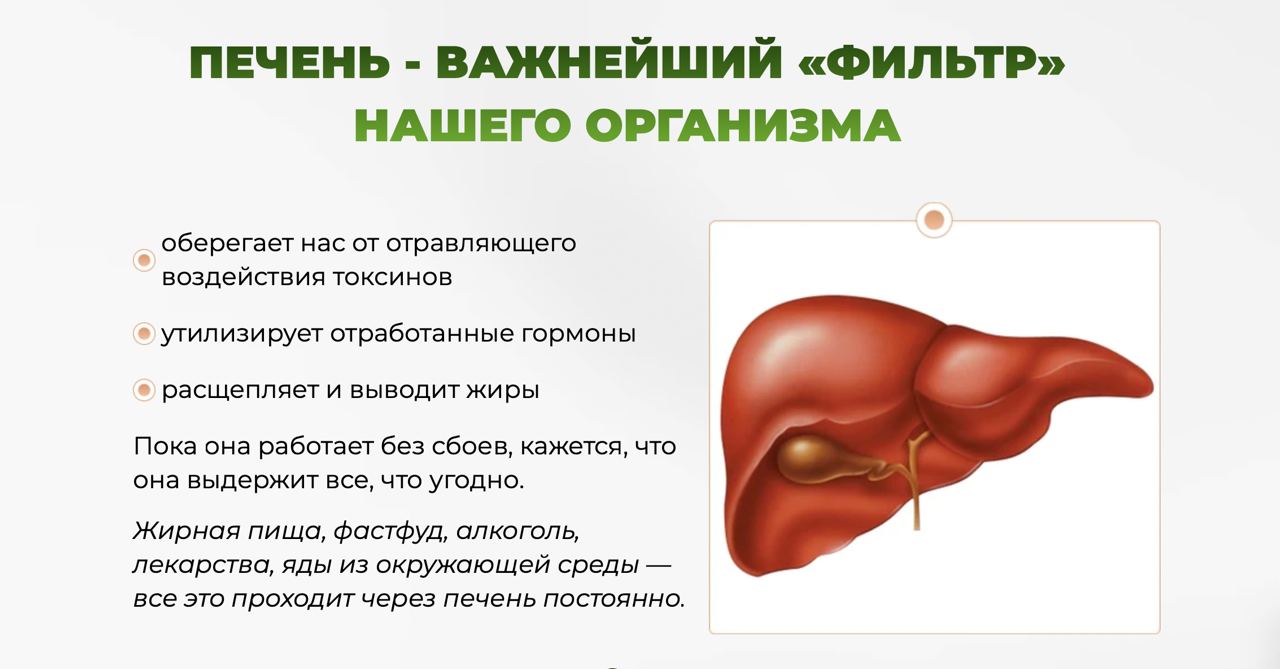 ПЕЧЕНЬ - ВАЖНЕЙШИЙ «ФИЛЬТР»
НАШЕГО ОРГАНИЗМА

оберегает нас от отравляющего воздействия токсинов

утилизирует отработанные гормоны

расщепляет и выводит жиры

Пока она работает без сбоев, кажется, что она выдержит все, что угодно.

Жирная пища, фастфуд, алкоголь, лекарства, яды из окружающей среды — все это проходит через печень постоянно.